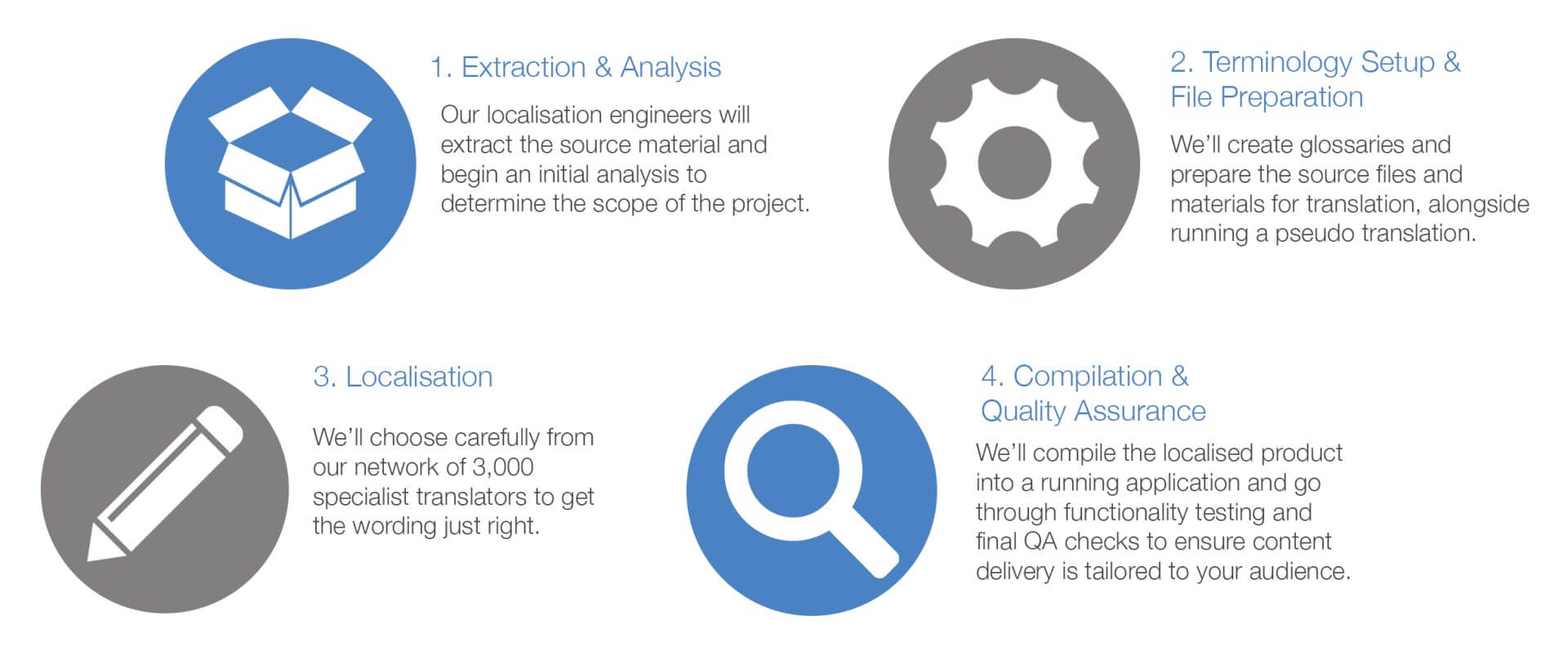 1. Extraction & Analysis

Our localisation engineers will extract the source material and begin an initial analysis to determine the scope of the project.

2. Terminology Setup & File Preparation

We'll create glossaries and prepare the source files and materials for translation, alongside running a pseudo translation.

3. Localisation

We'll choose carefully from our network of 3,000 specialist translators to get the wording just right.

4. Compilation & Quality Assurance

We'll compile the localised product into a running application and go through functionality testing and final QA checks to ensure content delivery is tailored to your audience.